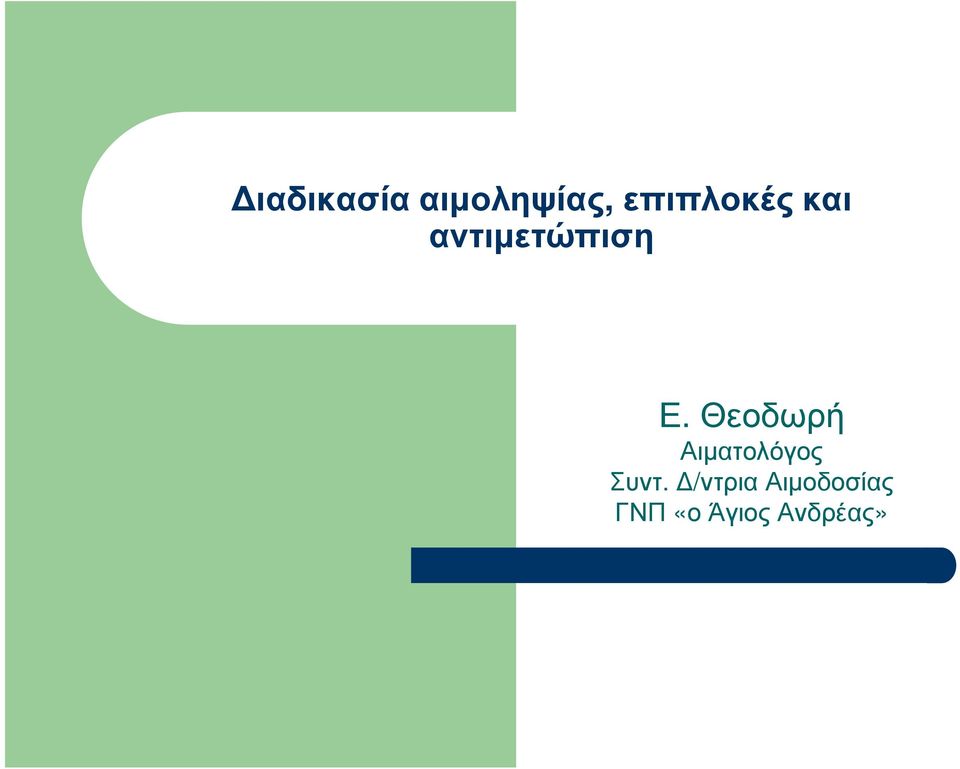 Διαδικασία αιμοληψίας, επιπλοκές και αντιμετώπιση

Ε. Θεοδωρή
Αιματολόγος
Συντ. Δ/ντρια Αιμοδοσίας
ΓΝΠ «ο Άγιος Ανδρέας»